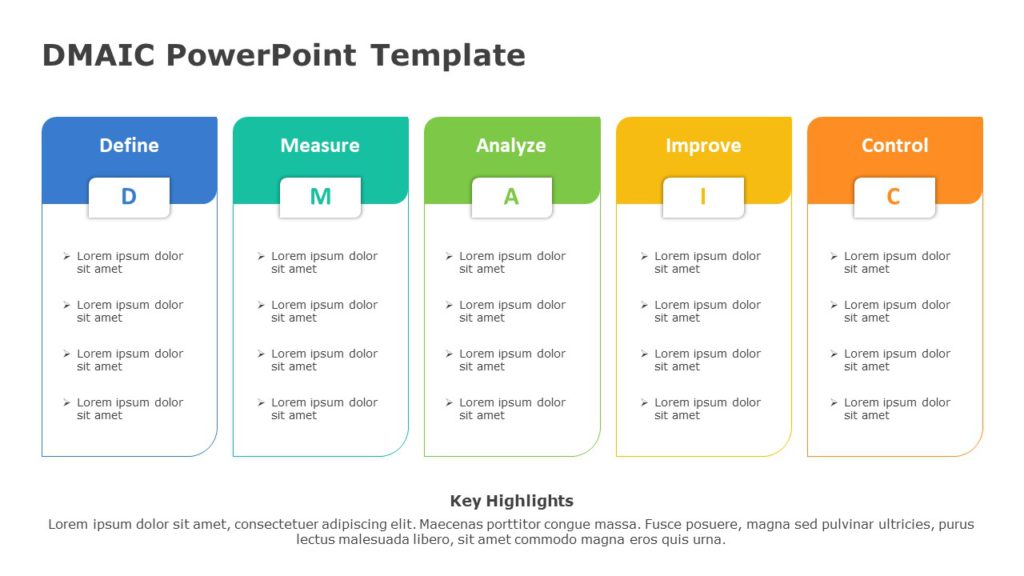 DMAIC PowerPoint Template

Define

D

➢ Lorem ipsum dolor sit amet

➢ Lorem ipsum dolor sit amet

➢ Lorem ipsum dolor sit amet

➢ Lorem ipsum dolor sit amet

Measure

M

➢ Lorem ipsum dolor sit amet

➢ Lorem ipsum dolor sit amet

➢ Lorem ipsum dolor sit amet

➢ Lorem ipsum dolor sit amet

Analyze

A

➢ Lorem ipsum dolor sit amet

➢ Lorem ipsum dolor sit amet

➢ Lorem ipsum dolor sit amet

➢ Lorem ipsum dolor sit amet

Improve

I

➢ Lorem ipsum dolor sit amet

➢ Lorem ipsum dolor sit amet

➢ Lorem ipsum dolor sit amet

➢ Lorem ipsum dolor sit amet

Control

C

➢ Lorem ipsum dolor sit amet

➢ Lorem ipsum dolor sit amet

➢ Lorem ipsum dolor sit amet

➢ Lorem ipsum dolor sit amet

Key Highlights

Lorem ipsum dolor sit amet, consectetuer adipiscing elit. Maecenas porttitor congue massa. Fusce posuere, magna sed pulvinar ultricies, purus lectus malesuada libero, sit amet commodo magna eros quis urna.